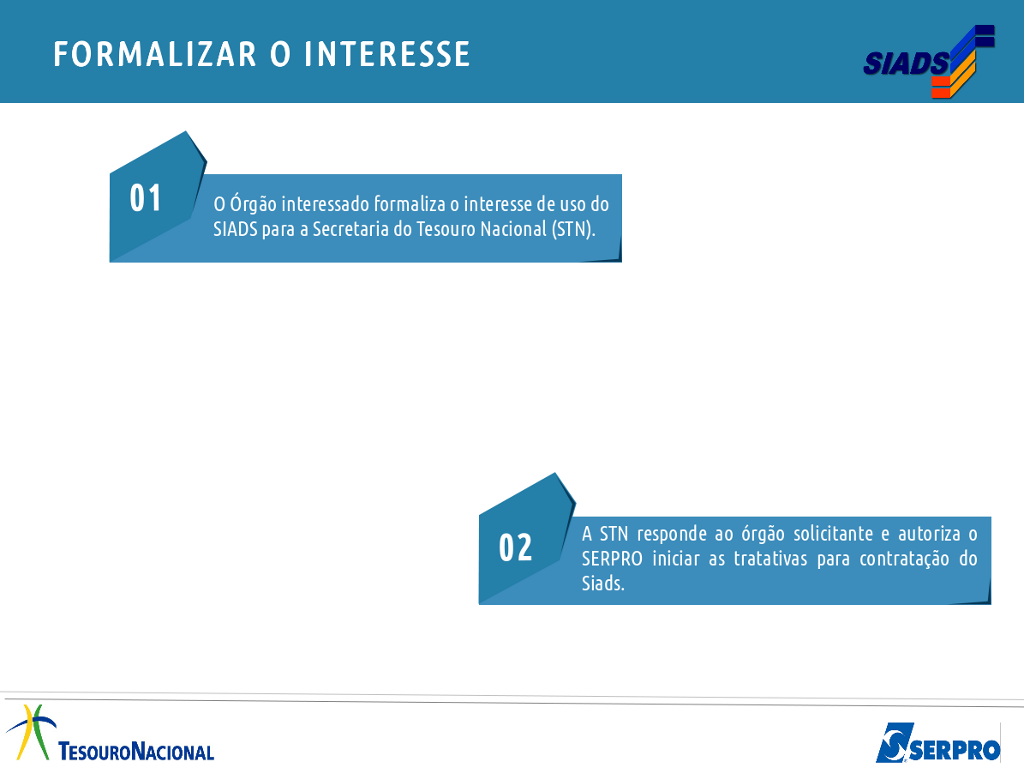 FORMALIZAR O INTERESSE

SIADS

01

O Órgão interessado formaliza o interesse de uso do SIADS para a Secretaria do Tesouro Nacional (STN).

02

A STN responde ao órgão solicitante e autoriza o SERPRO iniciar as tratativas para contratação do Siads.

TESOURONACIONAL

SERPRO